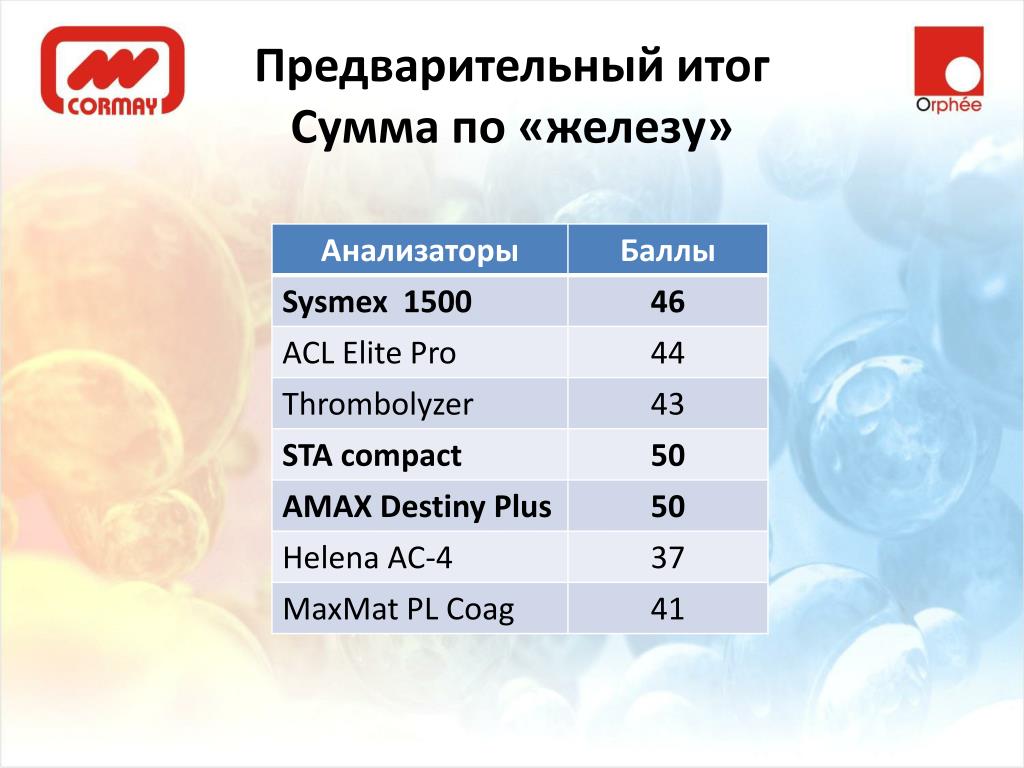 CORMAY

Предварительный итог
Сумма по «железу»

Orphée

| Анализаторы | Баллы |
|---|---|
| Sysmex 1500 | 46 |
| ACL Elite Pro | 44 |
| Thrombolyzer | 43 |
| STA compact | 50 |
| AMAX Destiny Plus | 50 |
| Helena AC-4 | 37 |
| MaxMat PL Coag | 41 |